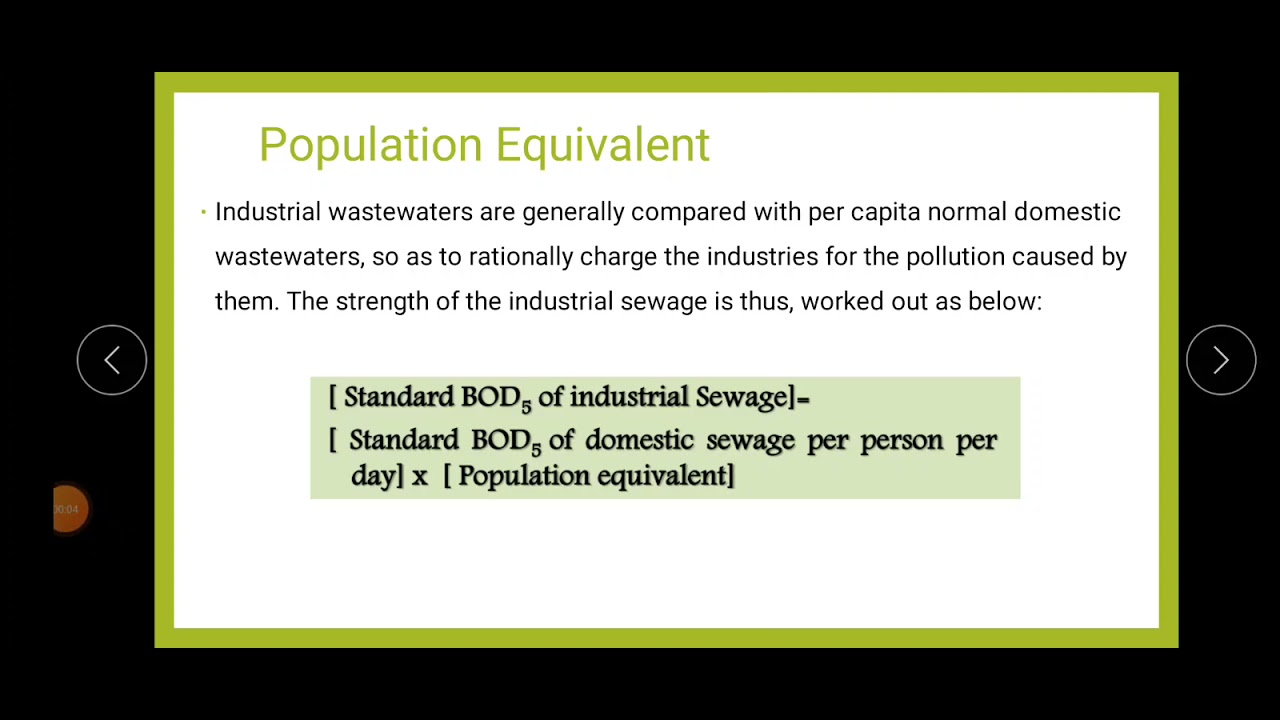 Population Equivalent

• Industrial wastewaters are generally compared with per capita normal domestic wastewaters, so as to rationally charge the industries for the pollution caused by them. The strength of the industrial sewage is thus, worked out as below:

[ Standard $BOD_5$ of industrial Sewage]=
[ Standard $BOD_5$ of domestic sewage per person per day] x [ Population equivalent]

00:04